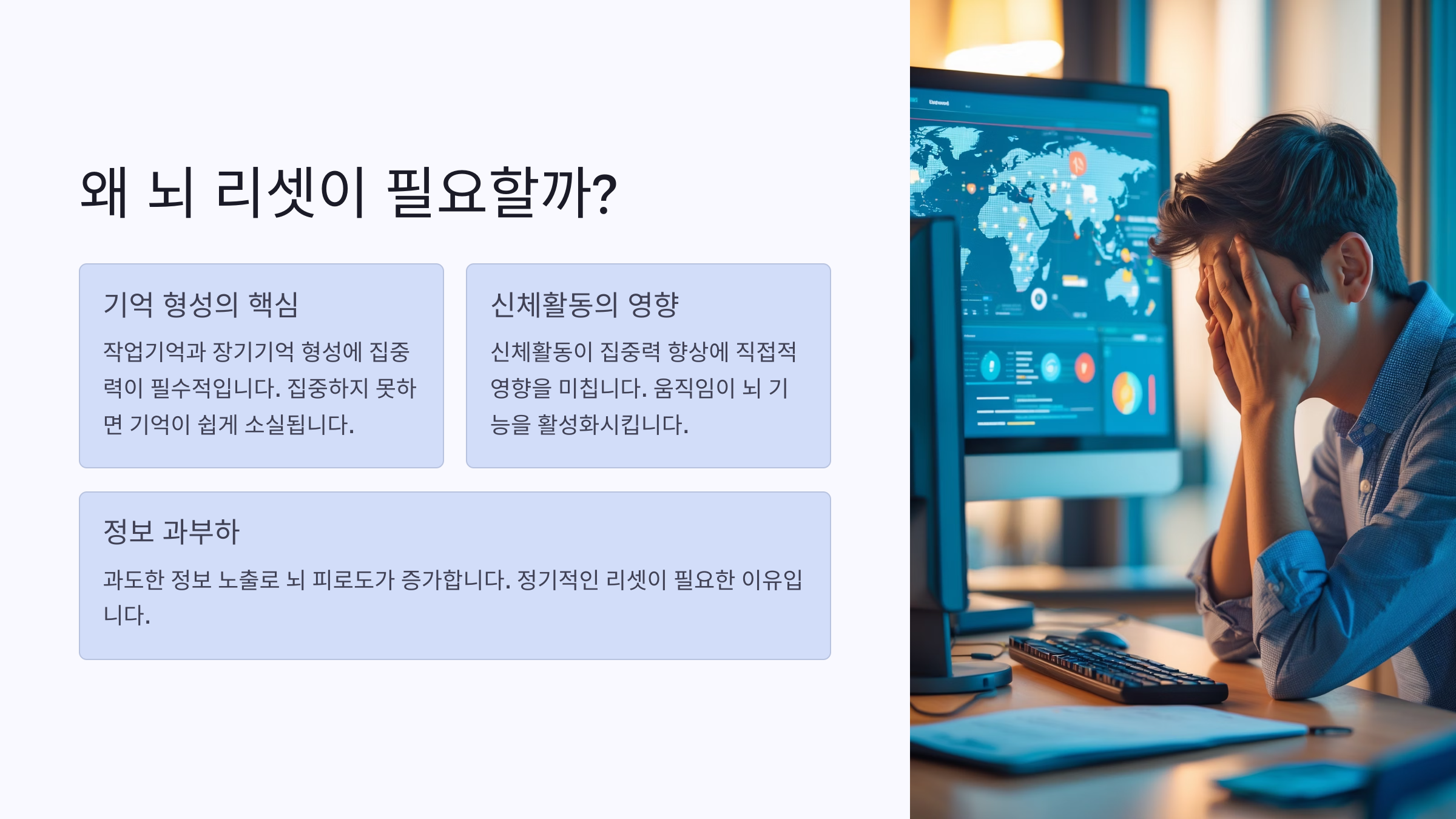 왜 뇌 리셋이 필요할까?

기억 형성의 핵심

작업기억과 장기기억 형성에 집중력이 필수적입니다. 집중하지 못하면 기억이 쉽게 소실됩니다.

신체활동의 영향

신체활동이 집중력 향상에 직접적 영향을 미칩니다. 움직임이 뇌 기능을 활성화시킵니다.

정보 과부하

과도한 정보 노출로 뇌 피로도가 증가합니다. 정기적인 리셋이 필요한 이유입니다.